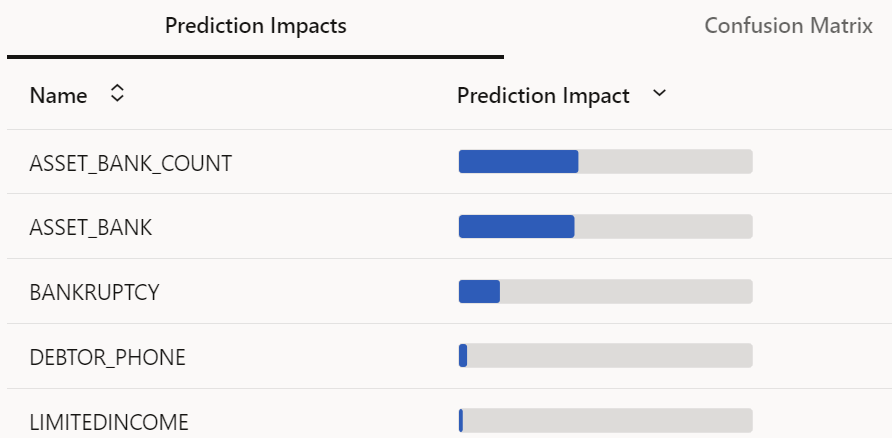 Prediction Impacts

Confusion Matrix

| Name | Prediction Impact |
|---|---|
| ASSET_BANK_COUNT | |
| ASSET_BANK | |
| BANKRUPTCY | |
| DEBTOR_PHONE | |
| LIMITEDINCOME | |